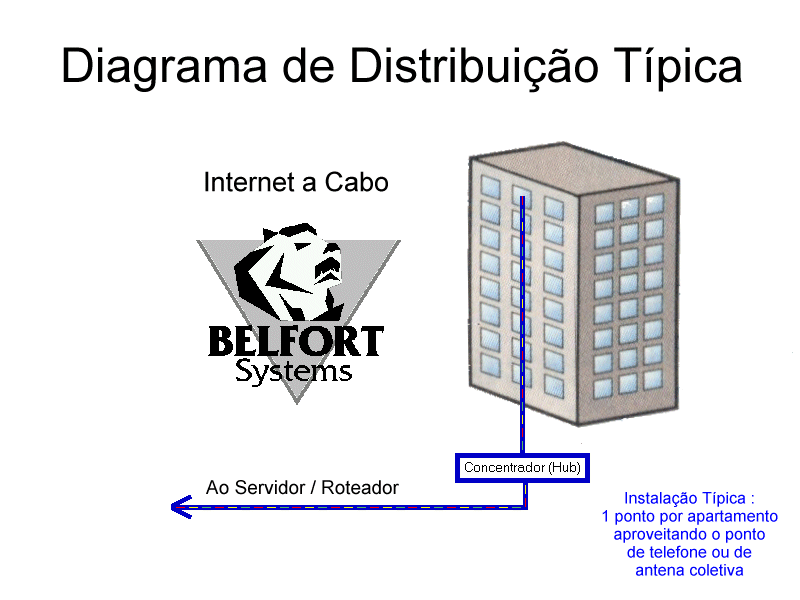 Diagrama de Distribuição Típica

Internet a Cabo

BELFORT
Systems

Concentrador (Hub)

Ao Servidor / Roteador

Instalação Típica :
1 ponto por apartamento
aproveitando o ponto
de telefone ou de
antena coletiva